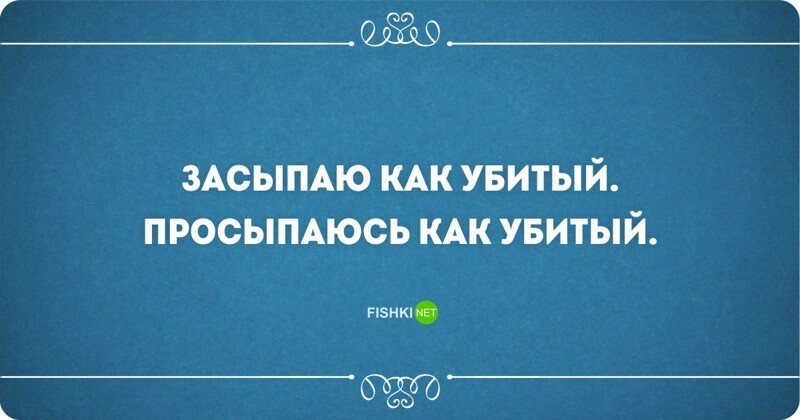 ЗАСЫПАЮ КАК УБИТЫЙ.
ПРОСЫПАЮСЬ КАК УБИТЫЙ.

FISHKI NET